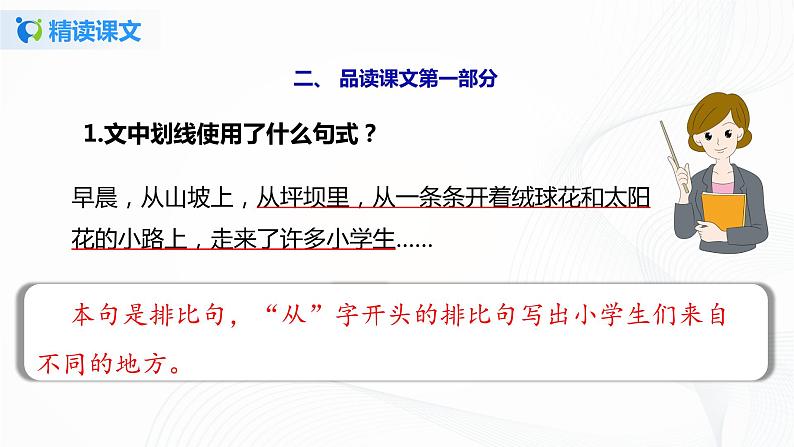 精读课文

二、 品读课文第一部分

1.文中划线使用了什么句式？

早晨，从山坡上，从坪坝里，从一条条开着绒球花和太阳花的小路上，走来了许多小学生……

本句是排比句，“从”字开头的排比句写出小学生们来自不同的地方。